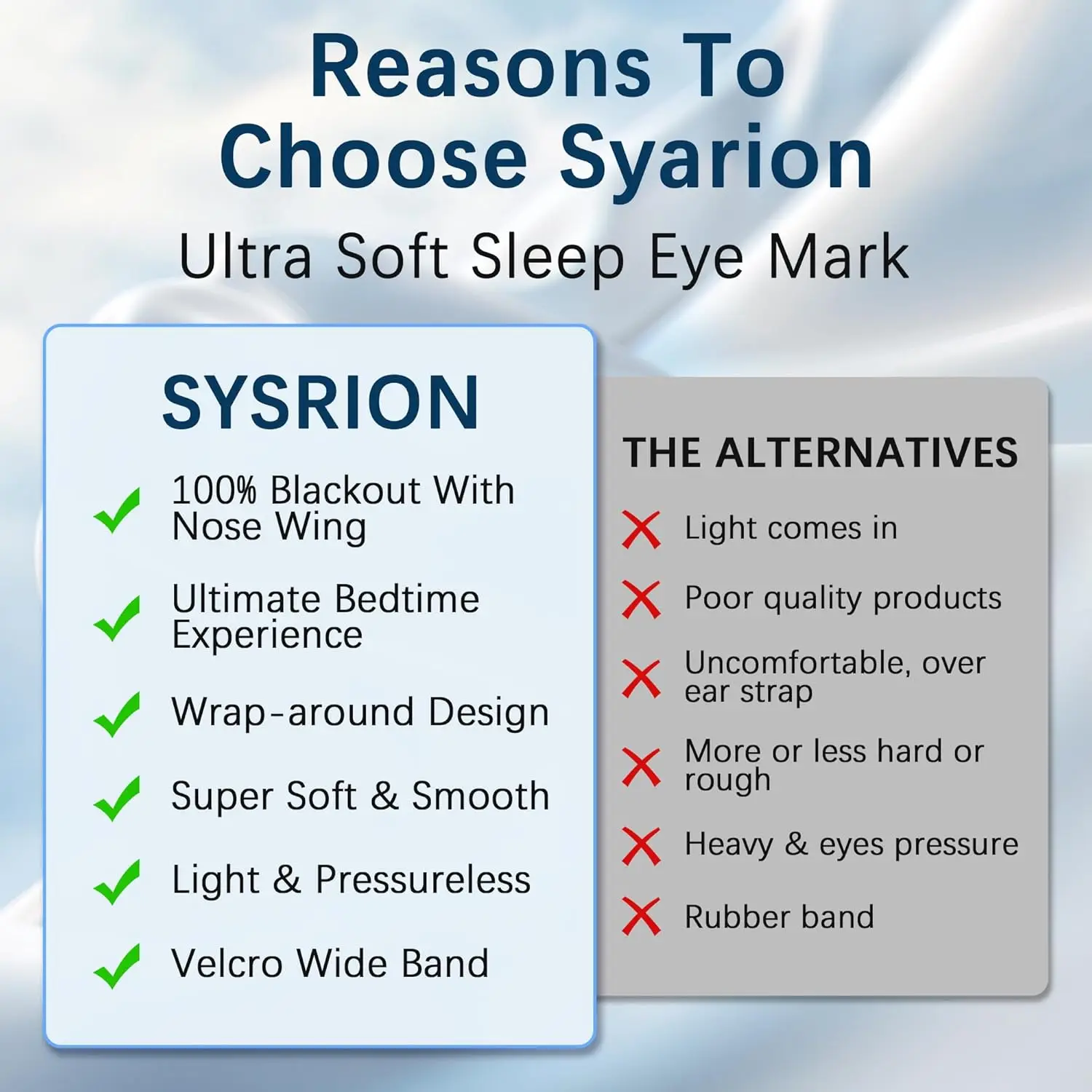 Reasons To Choose Syarion

Ultra Soft Sleep Eye Mark

SYSRION

100% Blackout With Nose Wing

Ultimate Bedtime Experience

Wrap-around Design

Super Soft & Smooth

Light & Pressureless

Velcro Wide Band

THE ALTERNATIVES

Light comes in

Poor quality products

Uncomfortable, over ear strap

More or less hard or rough

Heavy & eyes pressure

Rubber band